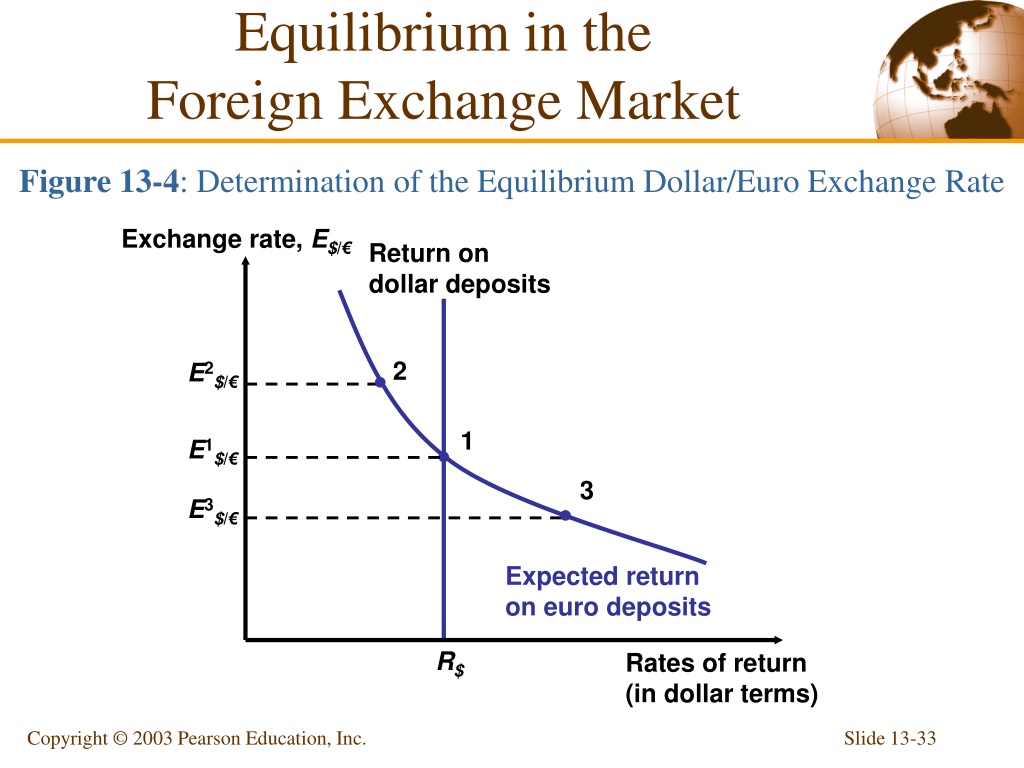 Equilibrium in the Foreign Exchange Market

Figure 13-4: Determination of the Equilibrium Dollar/Euro Exchange Rate

Exchange rate, $E_{\$/€}$

Return on dollar deposits

$E^2_{\$/€}$

2

$E^1_{\$/€}$

1

$E^3_{\$/€}$

3

Expected return on euro deposits

$R_\$$

Rates of return (in dollar terms)

Copyright © 2003 Pearson Education, Inc.

Slide 13-33